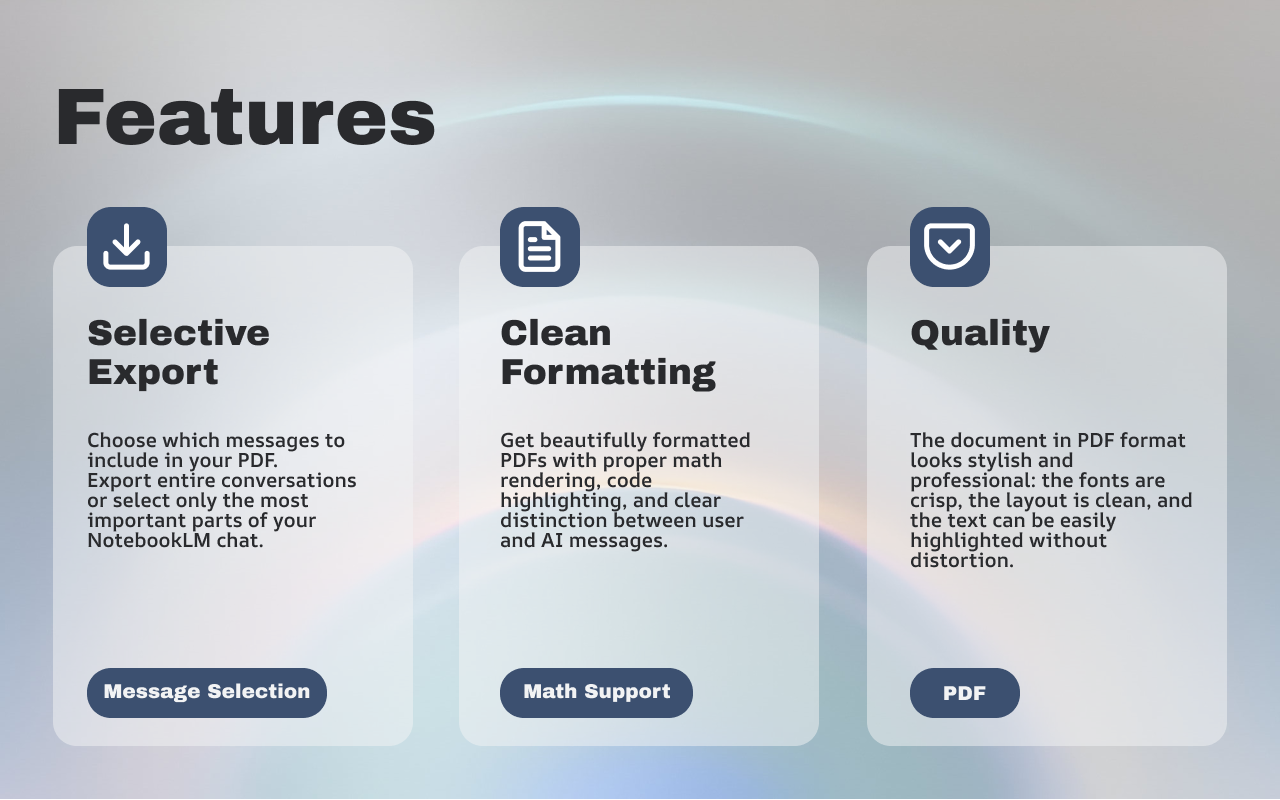 Features

Selective Export

Choose which messages to include in your PDF. Export entire conversations or select only the most important parts of your NotebookLM chat.

Message Selection

Clean Formatting

Get beautifully formatted PDFs with proper math rendering, code highlighting, and clear distinction between user and AI messages.

Math Support

Quality

The document in PDF format looks stylish and professional: the fonts are crisp, the layout is clean, and the text can be easily highlighted without distortion.

PDF